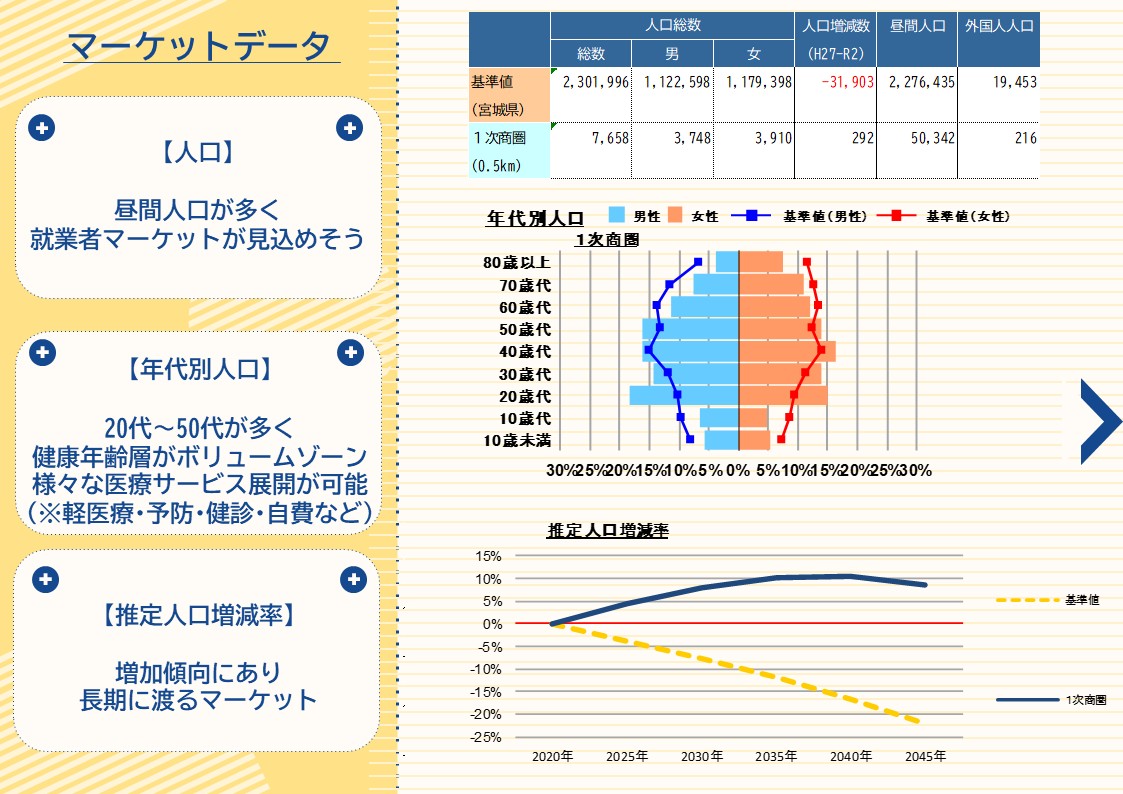 マーケットデータ

【人口】

昼間人口が多く
就業者マーケットが見込めそう

【年代別人口】

20代～50代が多く
健康年齢層がボリュームゾーン
様々な医療サービス展開が可能
(※軽医療・予防・健診・自費など)

【推定人口増減率】

増加傾向にあり
長期に渡るマーケット

| | 人口総数 総数 | 人口総数 男 | 人口総数 女 | 人口増減数 (H27-R2) | 昼間人口 | 外国人人口 |
|---|---|---|---|---|---|---|
| 基準値 (宮城県) | 2,301,996 | 1,122,598 | 1,179,398 | -31,903 | 2,276,435 | 19,453 |
| 1次商圏 (0.5km) | 7,658 | 3,748 | 3,910 | 292 | 50,342 | 216 |

年代別人口 男性 女性 基準値(男性) 基準値(女性)
1次商圏
80歳以上
70歳代
60歳代
50歳代
40歳代
30歳代
20歳代
10歳代
10歳未満
30% 25% 20% 15% 10% 5% 0% 5% 10% 15% 20% 25% 30%

推定人口増減率
15%
10%
5%
0%
-5%
-10%
-15%
-20%
-25%
2020年 2025年 2030年 2035年 2040年 2045年
基準値
1次商圏